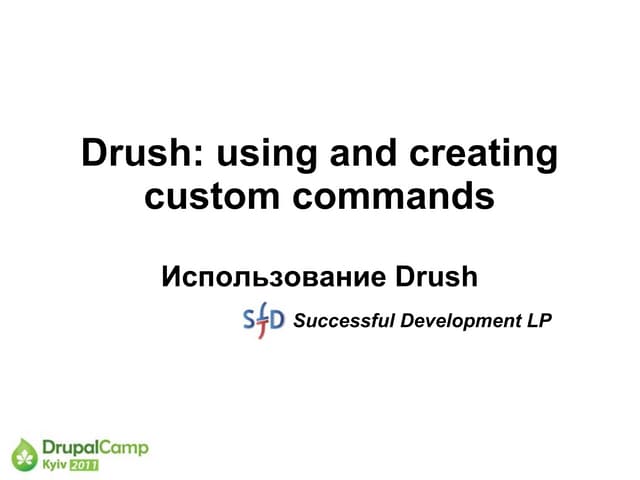 Drush: using and creating custom commands

Использование Drush

SfD Successful Development LP

DrupalCamp Kyiv 2011